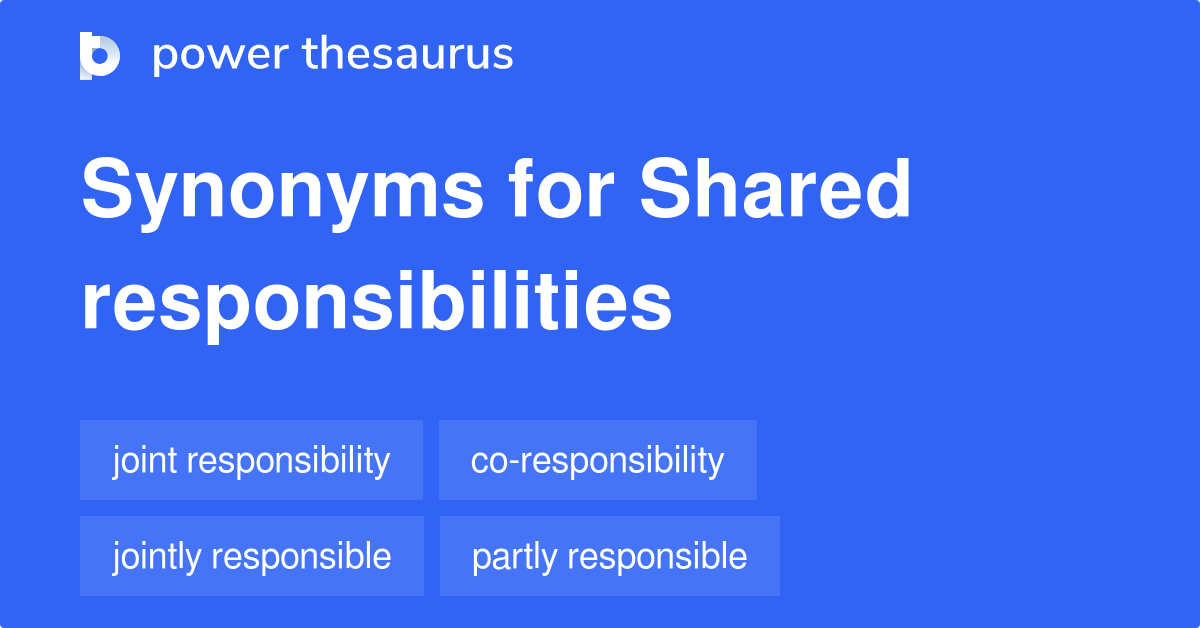 power thesaurus

Synonyms for Shared responsibilities

joint responsibility

co-responsibility

jointly responsible

partly responsible